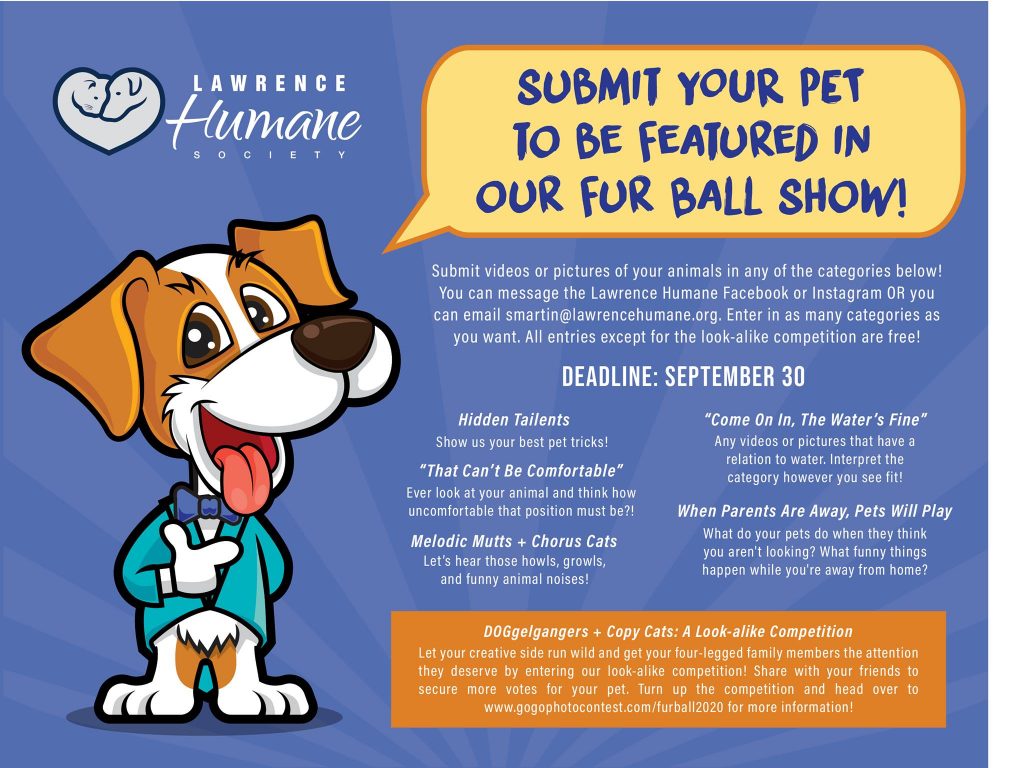 LAWRENCE Humane SOCIETY

SUBMIT YOUR PET TO BE FEATURED IN OUR FUR BALL SHOW!

Submit videos or pictures of your animals in any of the categories below! You can message the Lawrence Humane Facebook or Instagram OR you can email smartin@lawrencehumane.org. Enter in as many categories as you want. All entries except for the look-alike competition are free!

DEADLINE: SEPTEMBER 30

Hidden Tailents
Show us your best pet tricks!

"That Can't Be Comfortable"
Ever look at your animal and think how uncomfortable that position must be?!

Melodic Mutts + Chorus Cats
Let's hear those howls, growls, and funny animal noises!

"Come On In, The Water's Fine"
Any videos or pictures that have a relation to water. Interpret the category however you see fit!

When Parents Are Away, Pets Will Play
What do your pets do when they think you aren't looking? What funny things happen while you're away from home?

DOGgelgangers + Copy Cats: A Look-alike Competition
Let your creative side run wild and get your four-legged family members the attention they deserve by entering our look-alike competition! Share with your friends to secure more votes for your pet. Turn up the competition and head over to www.gogophotocontest.com/furball2020 for more information!